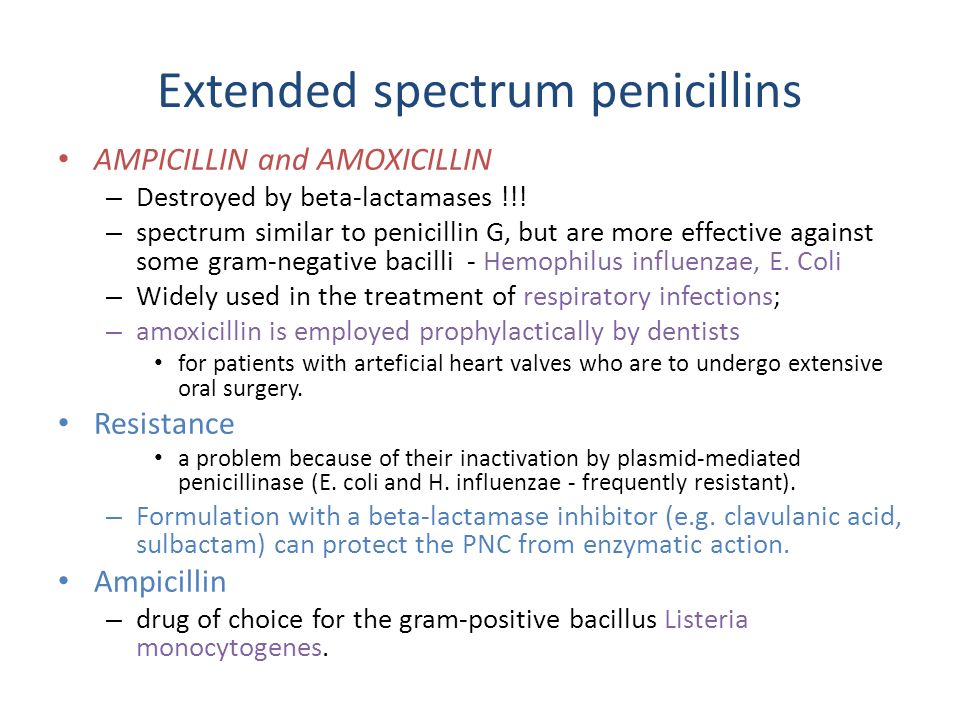 Extended spectrum penicillins

• AMPICILLIN and AMOXICILLIN
  – Destroyed by beta-lactamases !!!
  – spectrum similar to penicillin G, but are more effective against some gram-negative bacilli - Hemophilus influenzae, E. Coli
  – Widely used in the treatment of respiratory infections;
  – amoxicillin is employed prophylactically by dentists
    • for patients with arteficial heart valves who are to undergo extensive oral surgery.
• Resistance
    • a problem because of their inactivation by plasmid-mediated penicillinase (E. coli and H. influenzae - frequently resistant).
  – Formulation with a beta-lactamase inhibitor (e.g. clavulanic acid, sulbactam) can protect the PNC from enzymatic action.
• Ampicillin
  – drug of choice for the gram-positive bacillus Listeria monocytogenes.